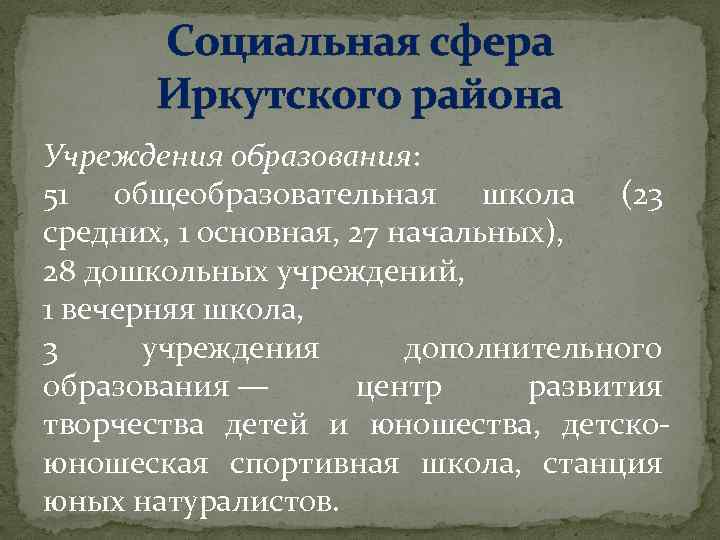 Социальная сфера Иркутского района

Учреждения образования:
51 общеобразовательная школа (23 средних, 1 основная, 27 начальных),
28 дошкольных учреждений,
1 вечерняя школа,
3 учреждения дополнительного образования — центр развития творчества детей и юношества, детско-юношеская спортивная школа, станция юных натуралистов.